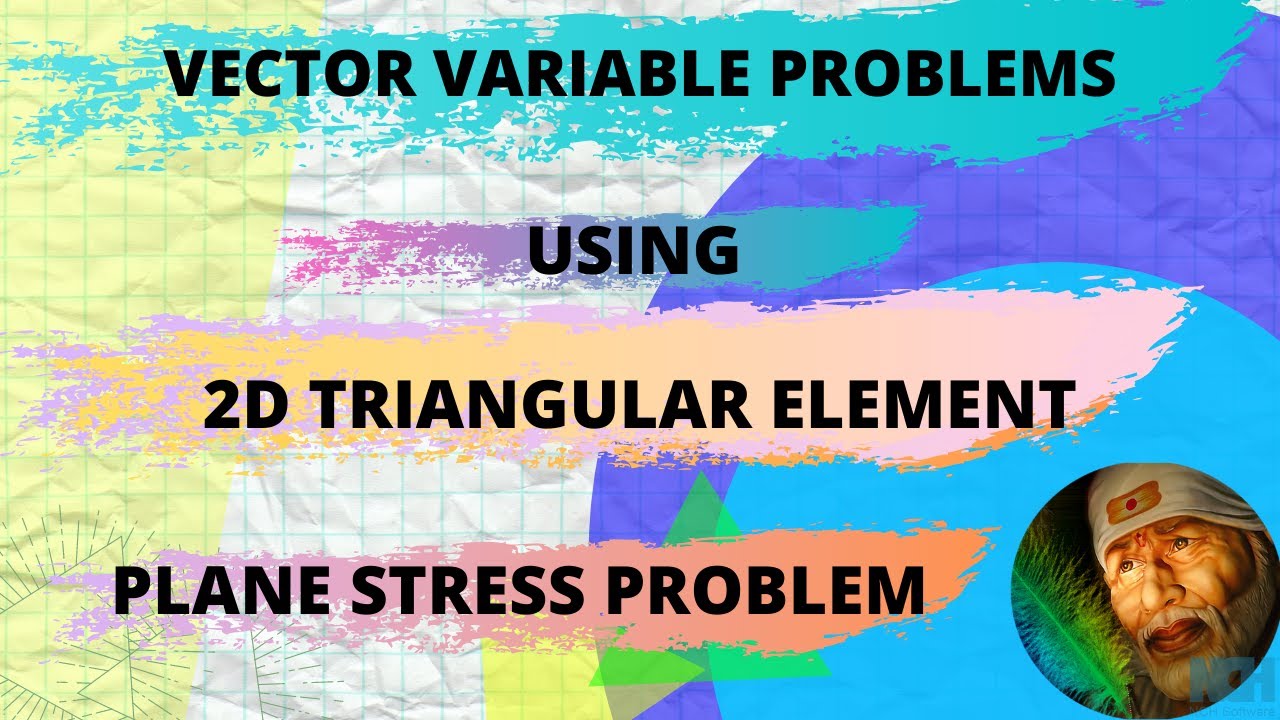 VECTOR VARIABLE PROBLEMS

USING

2D TRIANGULAR ELEMENT

PLANE STRESS PROBLEM

NCH Software